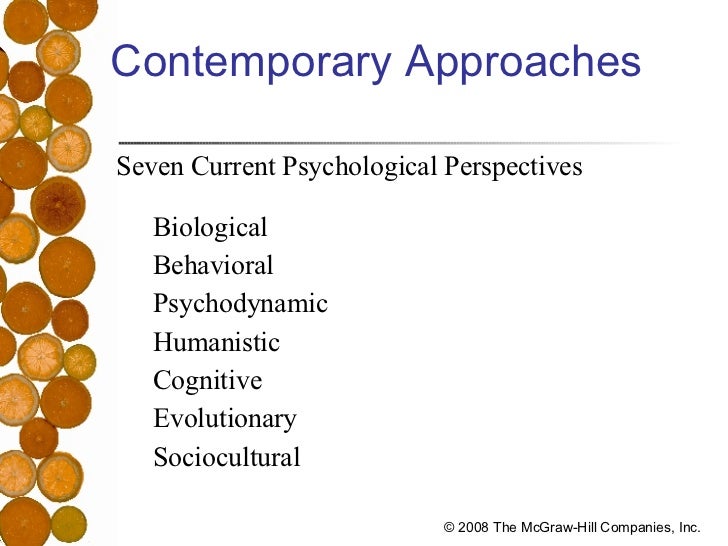 Contemporary Approaches

Seven Current Psychological Perspectives

Biological
Behavioral
Psychodynamic
Humanistic
Cognitive
Evolutionary
Sociocultural

© 2008 The McGraw-Hill Companies, Inc.